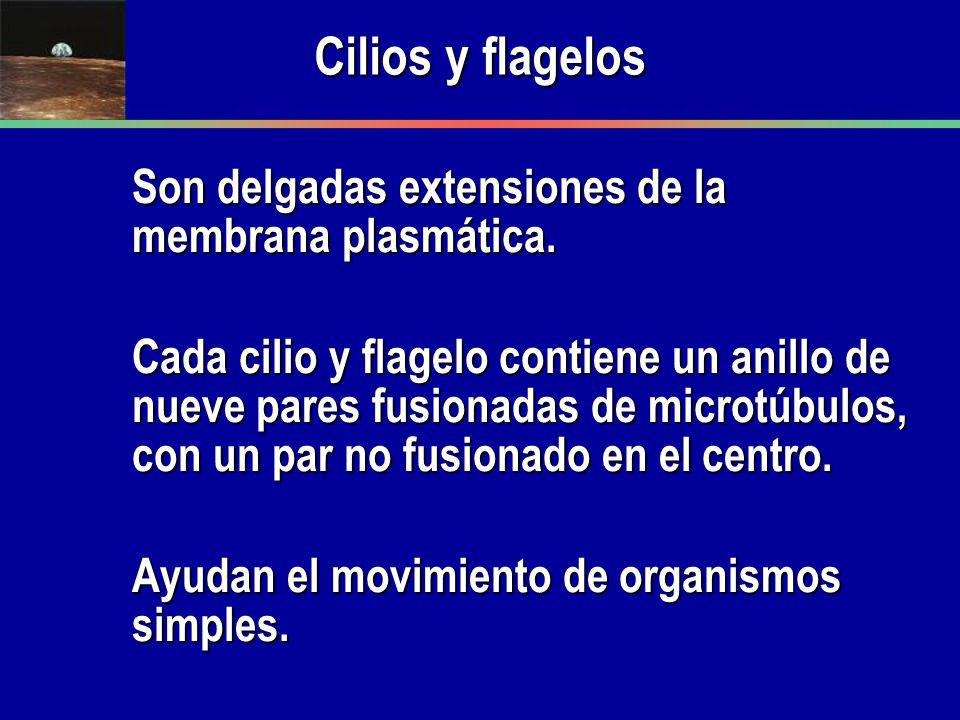 Cilios y flagelos

Son delgadas extensiones de la membrana plasmática.

Cada cilio y flagelo contiene un anillo de nueve pares fusionadas de microtúbulos, con un par no fusionado en el centro.

Ayudan el movimiento de organismos simples.